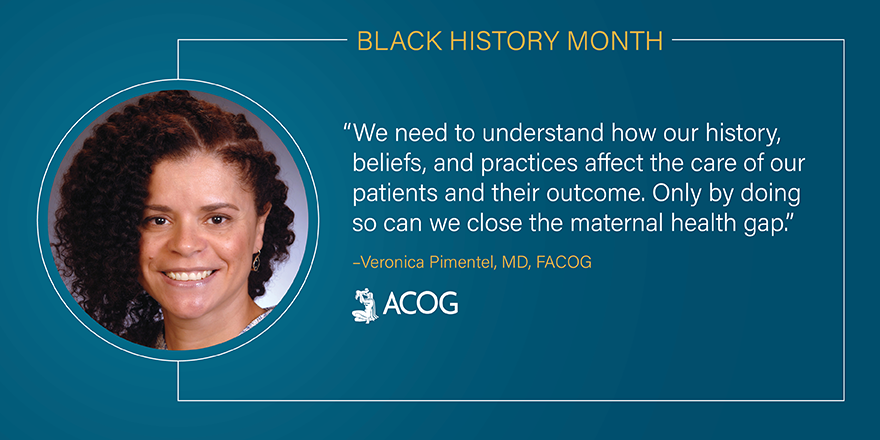 BLACK HISTORY MONTH

"We need to understand how our history, beliefs, and practices affect the care of our patients and their outcome. Only by doing so can we close the maternal health gap."

–Veronica Pimentel, MD, FACOG

ACOG